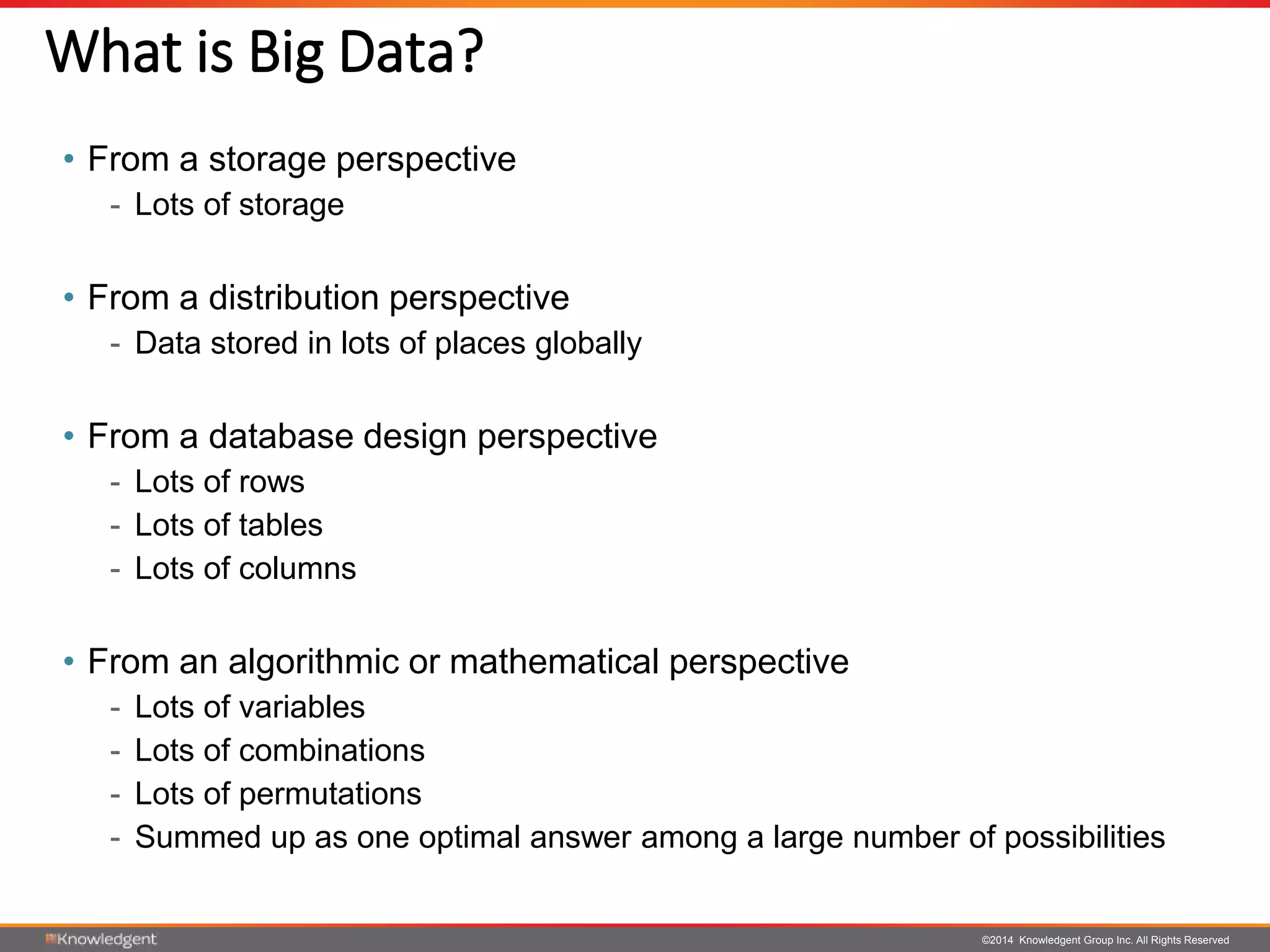 What is Big Data?

• From a storage perspective
- Lots of storage

• From a distribution perspective
- Data stored in lots of places globally

• From a database design perspective
- Lots of rows
- Lots of tables
- Lots of columns

• From an algorithmic or mathematical perspective
- Lots of variables
- Lots of combinations
- Lots of permutations
- Summed up as one optimal answer among a large number of possibilities

Knowledgent

©2014 Knowledgent Group Inc. All Rights Reserved